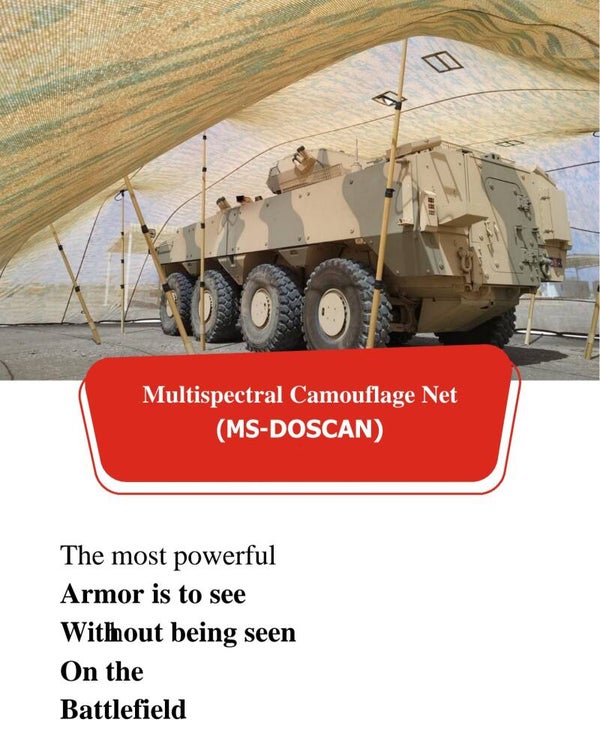 Multispectral Camouflage Net
(MS-DOSCAN)

The most powerful
Armor is to see
Without being seen
On the
Battlefield